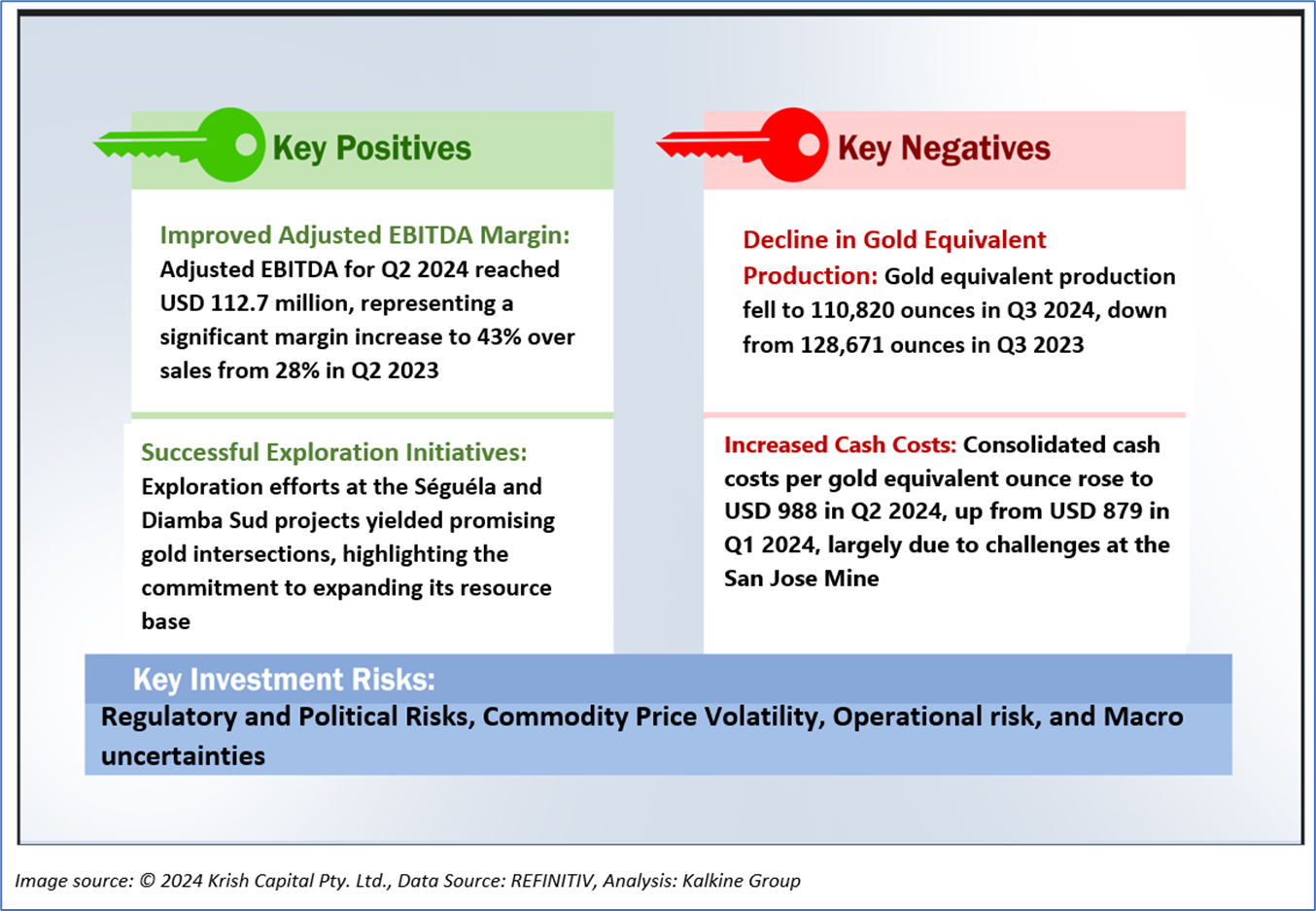 Key Positives

Improved Adjusted EBITDA Margin: Adjusted EBITDA for Q2 2024 reached USD 112.7 million, representing a significant margin increase to 43% over sales from 28% in Q2 2023

Successful Exploration Initiatives: Exploration efforts at the Séguéla and Diamba Sud projects yielded promising gold intersections, highlighting the commitment to expanding its resource base

Key Negatives

Decline in Gold Equivalent Production: Gold equivalent production fell to 110,820 ounces in Q3 2024, down from 128,671 ounces in Q3 2023

Increased Cash Costs: Consolidated cash costs per gold equivalent ounce rose to USD 988 in Q2 2024, up from USD 879 in Q1 2024, largely due to challenges at the San Jose Mine

Key Investment Risks:
Regulatory and Political Risks, Commodity Price Volatility, Operational risk, and Macro uncertainties

Image source: © 2024 Krish Capital Pty. Ltd., Data Source: REFINITIV, Analysis: Kalkine Group